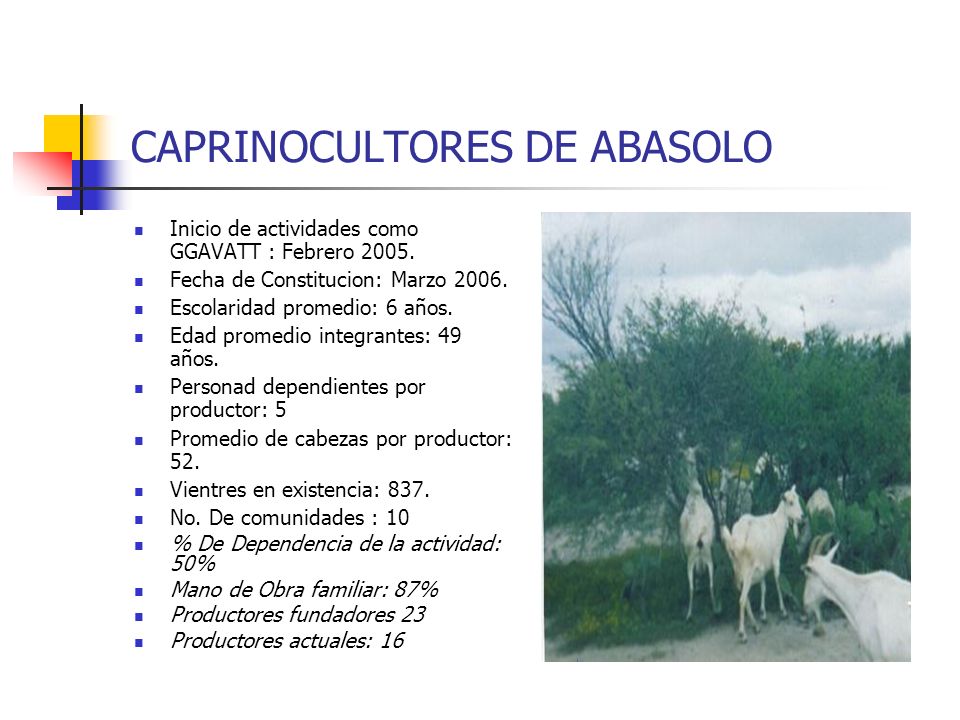 CAPRINOCULTORES DE ABASOLO

- Inicio de actividades como GGAVATT : Febrero 2005.
- Fecha de Constitucion: Marzo 2006.
- Escolaridad promedio: 6 años.
- Edad promedio integrantes: 49 años.
- Personad dependientes por productor: 5
- Promedio de cabezas por productor: 52.
- Vientres en existencia: 837.
- No. De comunidades : 10
- % De Dependencia de la actividad: 50%
- Mano de Obra familiar: 87%
- Productores fundadores 23
- Productores actuales: 16